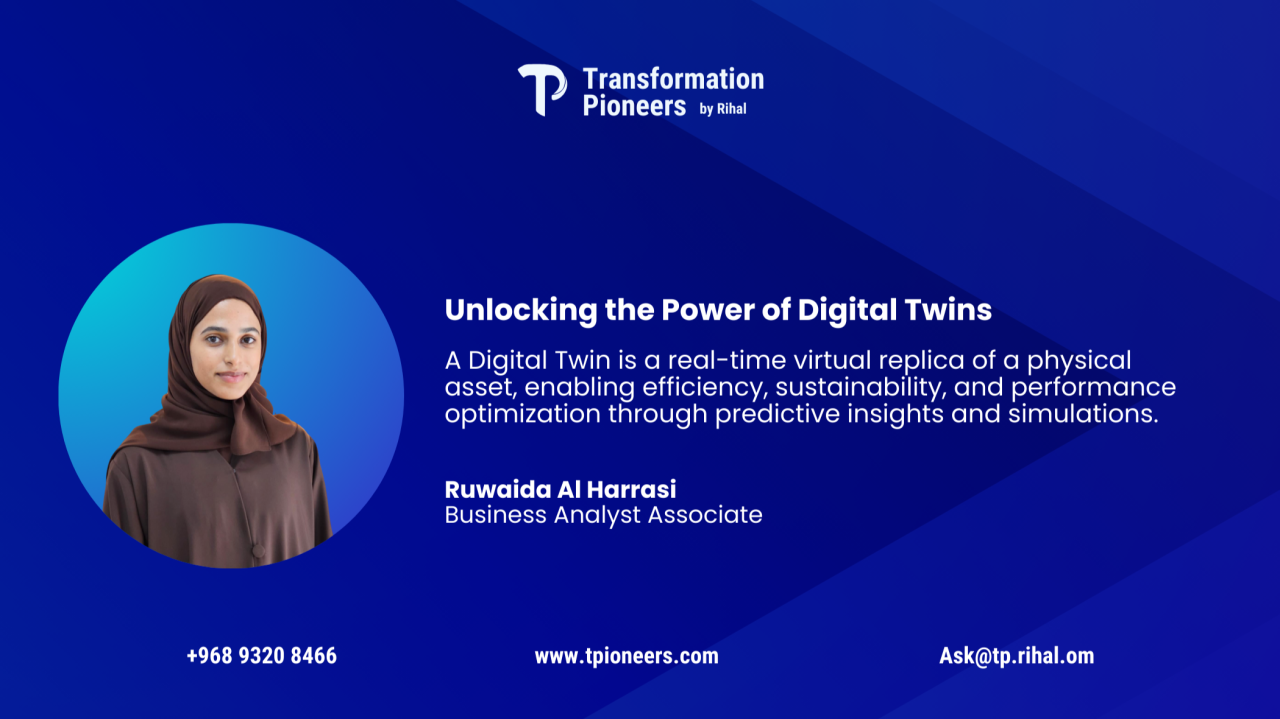 Transformation Pioneers by Rihal

Unlocking the Power of Digital Twins

A Digital Twin is a real-time virtual replica of a physical asset, enabling efficiency, sustainability, and performance optimization through predictive insights and simulations.

Ruwaida Al Harrasi
Business Analyst Associate

+968 9320 8466
www.tpioneers.com
Ask@tp.rihal.om